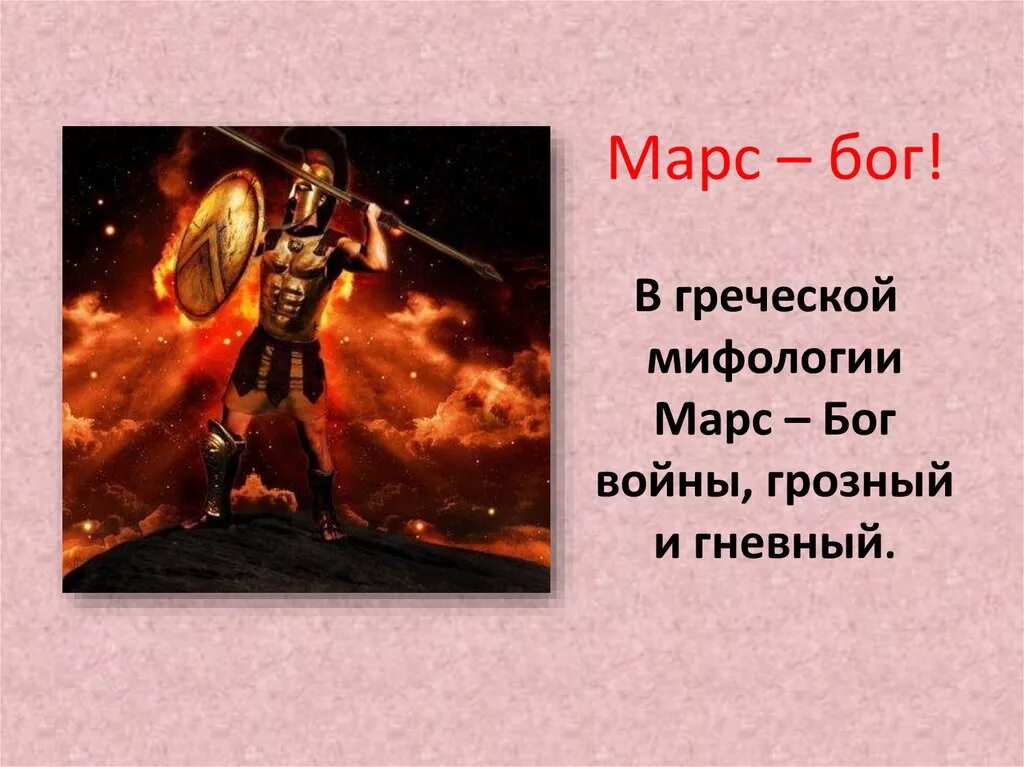 Марс – бог!

В греческой мифологии Марс – Бог войны, грозный и гневный.